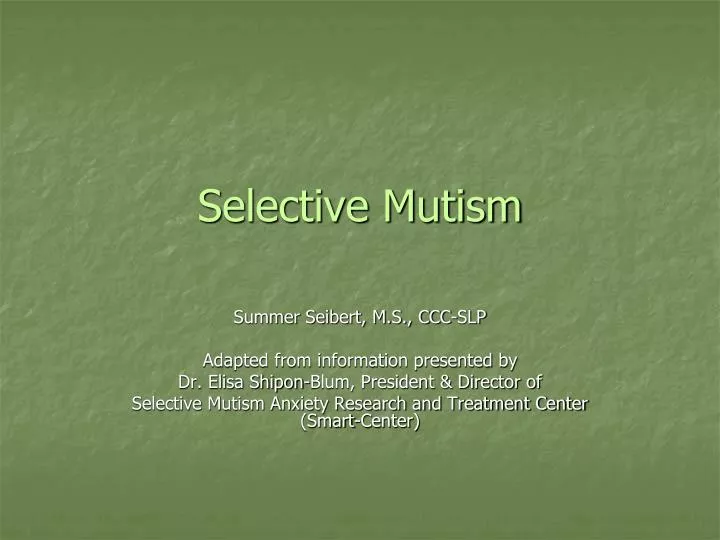 Selective Mutism

Summer Seibert, M.S., CCC-SLP

Adapted from information presented by Dr. Elisa Shipon-Blum, President & Director of Selective Mutism Anxiety Research and Treatment Center (Smart-Center)